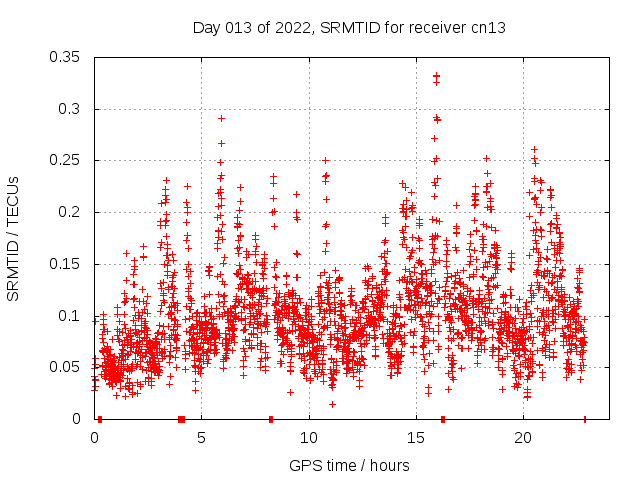 Day 013 of 2022, SRMTID for receiver cn13

SRMTID / TECUs

0.35
0.3
0.25
0.2
0.15
0.1
0.05
0

0
5
10
15
20

GPS time / hours